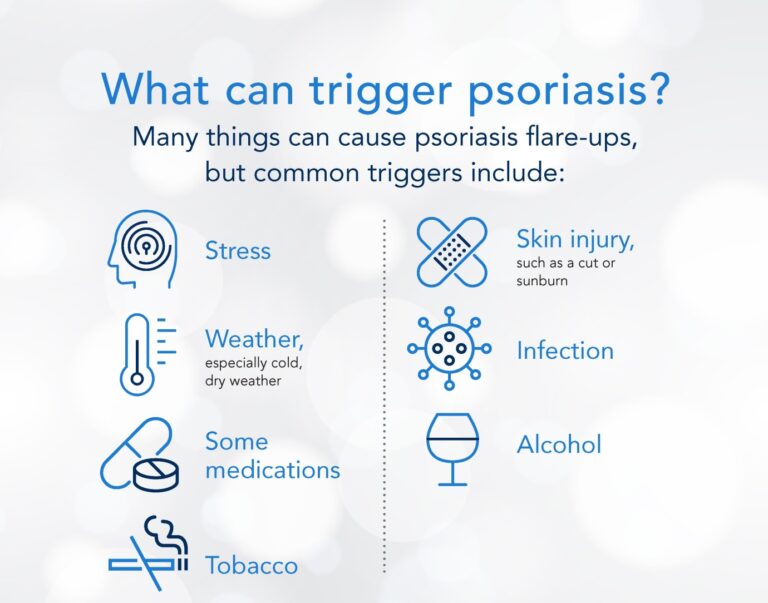 What can trigger psoriasis?

Many things can cause psoriasis flare-ups, but common triggers include:

Stress

Weather, especially cold, dry weather

Some medications

Tobacco

Skin injury, such as a cut or sunburn

Infection

Alcohol